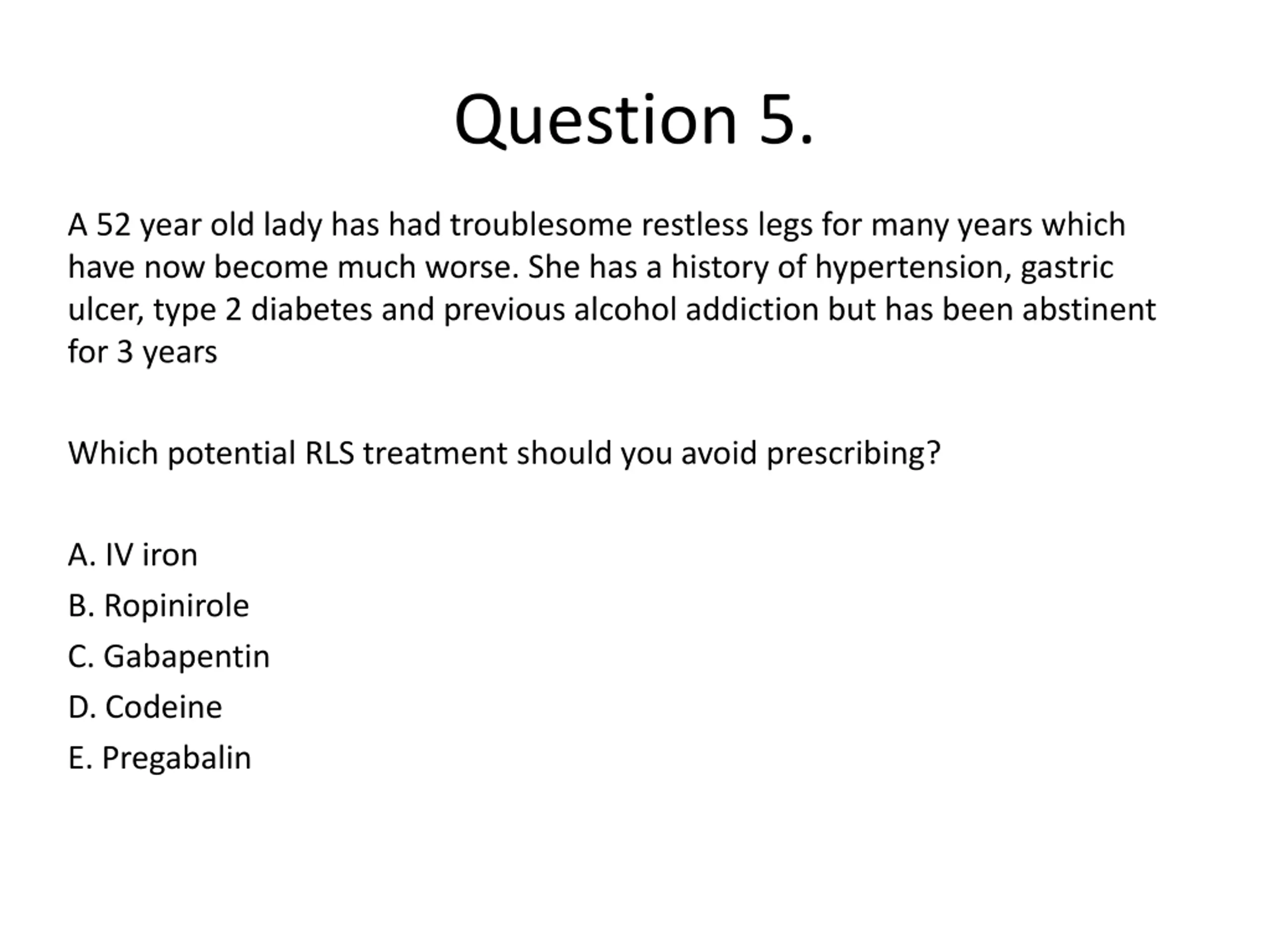 Question 5.

A 52 year old lady has had troublesome restless legs for many years which have now become much worse. She has a history of hypertension, gastric ulcer, type 2 diabetes and previous alcohol addiction but has been abstinent for 3 years

Which potential RLS treatment should you avoid prescribing?

A. IV iron
B. Ropinirole
C. Gabapentin
D. Codeine
E. Pregabalin